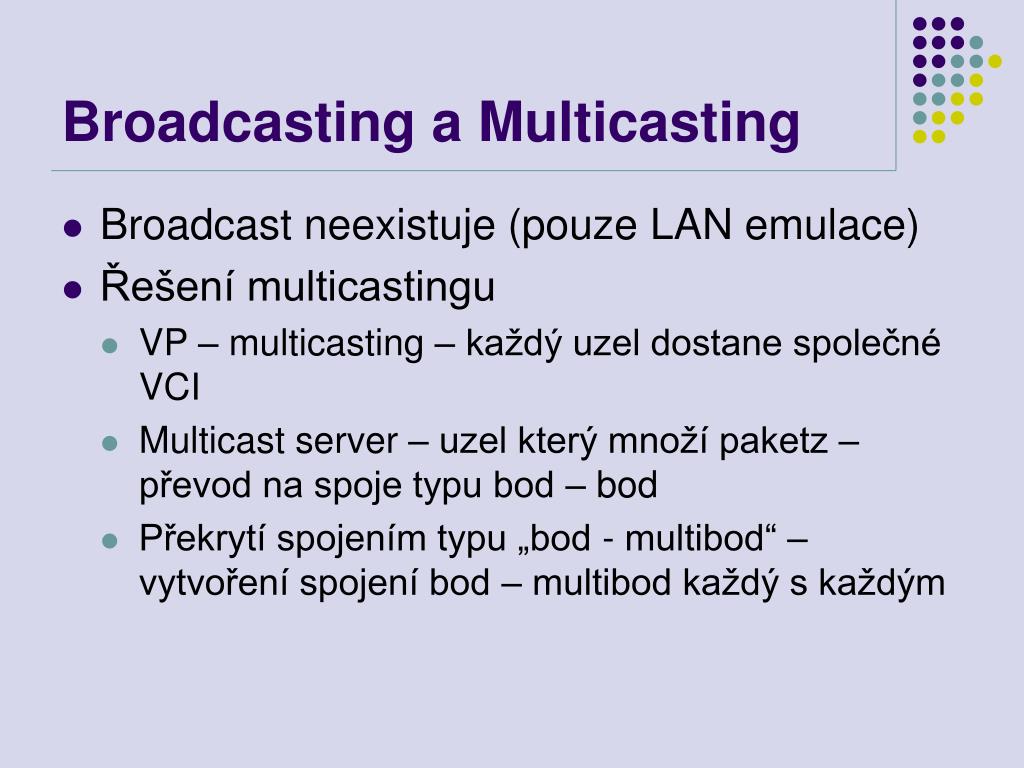 Broadcasting a Multicasting

- Broadcast neexistuje (pouze LAN emulace)
- Řešení multicastingu
  - VP – multicasting – každý uzel dostane společné VCI
  - Multicast server – uzel který množí paketz – převod na spoje typu bod – bod
  - Překrytí spojením typu „bod - multibod“ – vytvoření spojení bod – multibod každý s každým